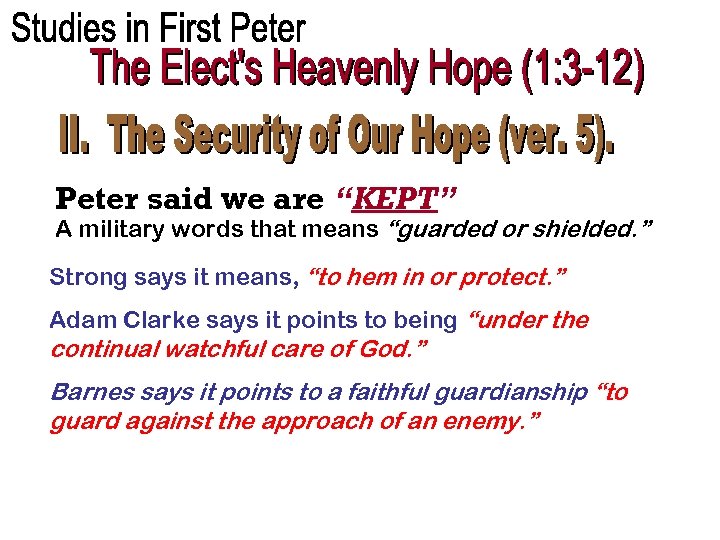 Studies in First Peter

The Elect's Heavenly Hope (1:3-12)

II. The Security of Our Hope (ver. 5).

Peter said we are "KEPT"
A military words that means "guarded or shielded."

Strong says it means, "to hem in or protect."

Adam Clarke says it points to being "under the continual watchful care of God."

Barnes says it points to a faithful guardianship "to guard against the approach of an enemy."